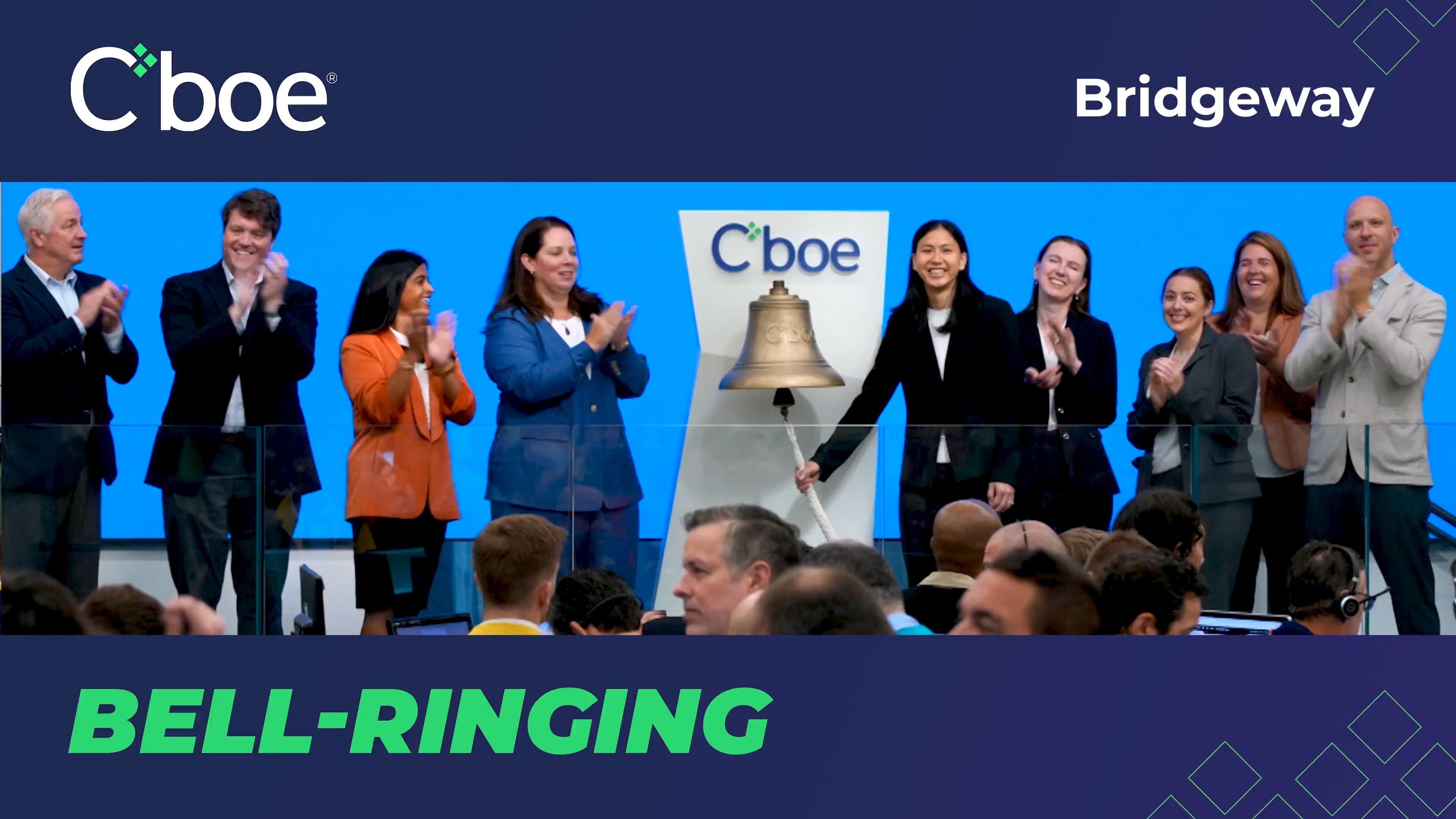 Cboe®

Bridgeway

Cboe

Cboe

BELL-RINGING